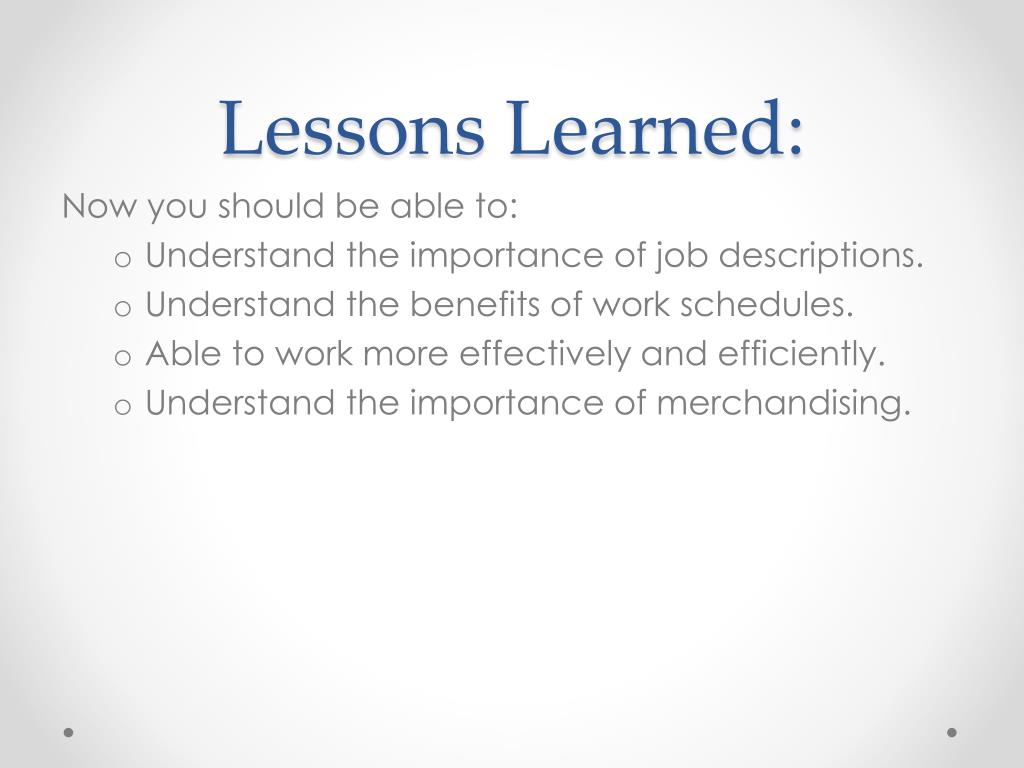 Lessons Learned:

Now you should be able to:

o Understand the importance of job descriptions.
o Understand the benefits of work schedules.
o Able to work more effectively and efficiently.
o Understand the importance of merchandising.